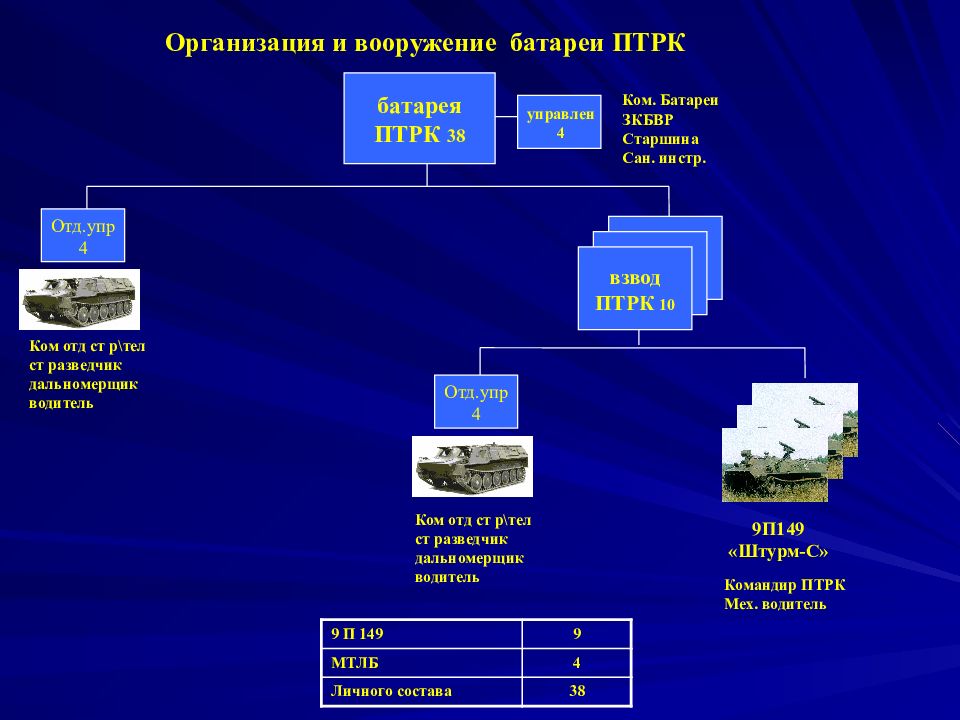 Организация и вооружение батареи ПТРК

батарея
ПТРК 38

управлен
4

Ком. Батареи
ЗКБВР
Старшина
Сан. инстр.

Отд.упр
4

Ком отд ст р\тел
ст разведчик
дальномерщик
водитель

взвод
ПТРК 10

Отд.упр
4

Ком отд ст р\тел
ст разведчик
дальномерщик
водитель

9П149
«Штурм-С»

Командир ПТРК
Мех. водитель

| 9 П 149 | 9 |
|---|---|
| МТЛБ | 4 |
| Личного состава | 38 |